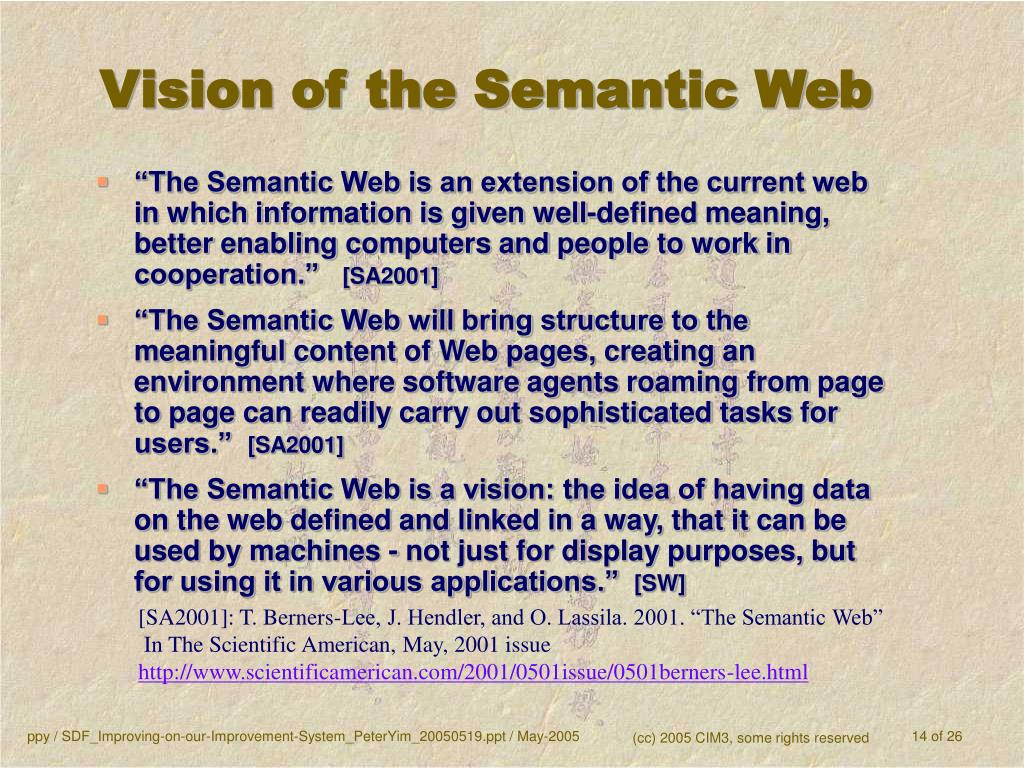 Vision of the Semantic Web

“The Semantic Web is an extension of the current web in which information is given well-defined meaning, better enabling computers and people to work in cooperation.” [SA2001]

“The Semantic Web will bring structure to the meaningful content of Web pages, creating an environment where software agents roaming from page to page can readily carry out sophisticated tasks for users.” [SA2001]

“The Semantic Web is a vision: the idea of having data on the web defined and linked in a way, that it can be used by machines - not just for display purposes, but for using it in various applications.” [SW]

[SA2001]: T. Berners-Lee, J. Hendler, and O. Lassila. 2001. “The Semantic Web” In The Scientific American, May, 2001 issue http://www.scientificamerican.com/2001/0501issue/0501berners-lee.html

ppy / SDF_Improving-on-our-Improvement-System_PeterYim_20050519.ppt / May-2005 (c) 2005 CIM3, some rights reserved 14 of 26